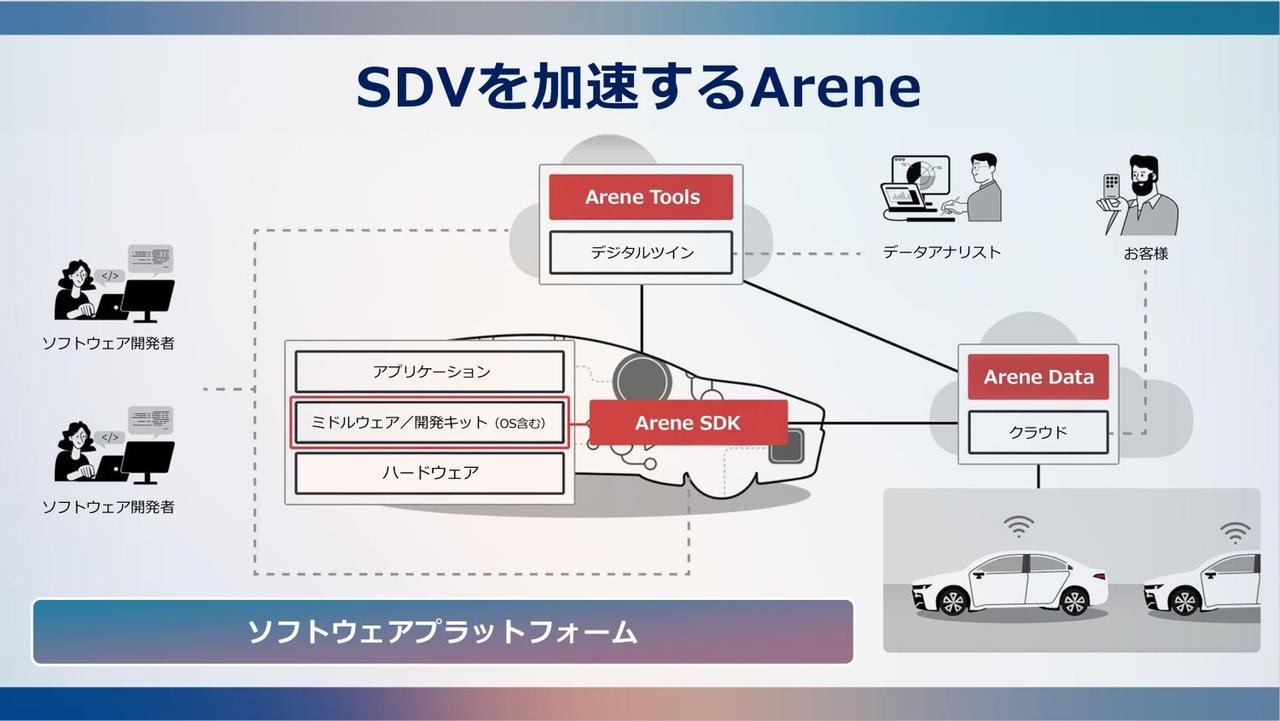 SDVを加速するArene

Arene Tools

デジタルツイン

データアナリスト

お客様

</>

ソフトウェア開発者

</>

ソフトウェア開発者

アプリケーション

ミドルウェア／開発キット（OS含む）

ハードウェア

Arene SDK

Arene Data

クラウド

ソフトウェアプラットフォーム